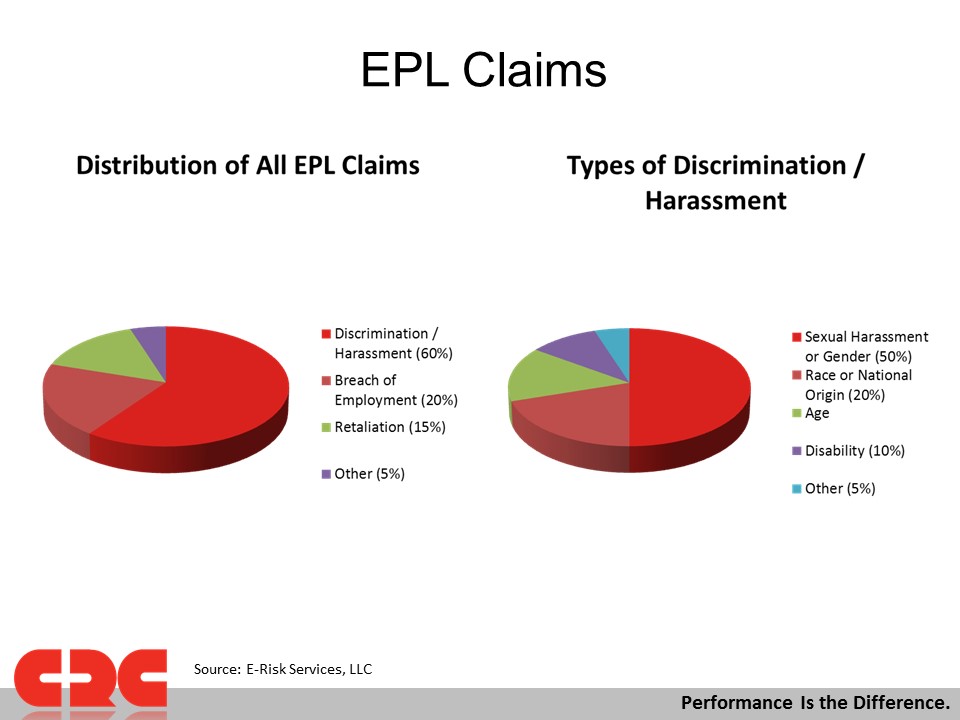 EPL Claims

Distribution of All EPL Claims

Discrimination / Harassment (60%)
Breach of Employment (20%)
Retaliation (15%)
Other (5%)

Types of Discrimination / Harassment

Sexual Harassment or Gender (50%)
Race or National Origin (20%)
Age
Disability (10%)
Other (5%)

CRC

Source: E-Risk Services, LLC

Performance Is the Difference.